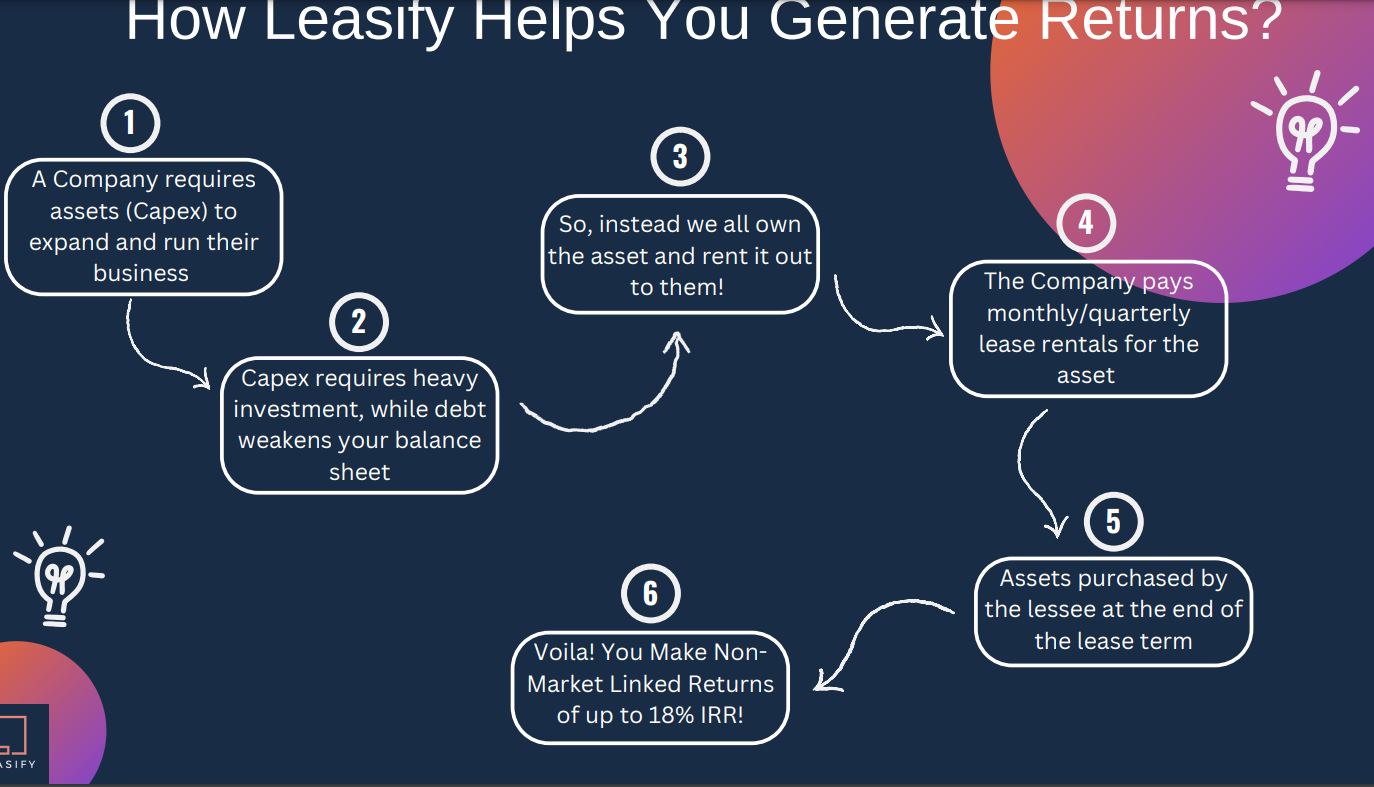 How Leasify Helps You Generate Returns?

1
A Company requires assets (Capex) to expand and run their business

2
Capex requires heavy investment, while debt weakens your balance sheet

3
So, instead we all own the asset and rent it out to them!

4
The Company pays monthly/quarterly lease rentals for the asset

5
Assets purchased by the lessee at the end of the lease term

6
Voila! You Make Non-Market Linked Returns of up to 18% IRR!

ASIFY